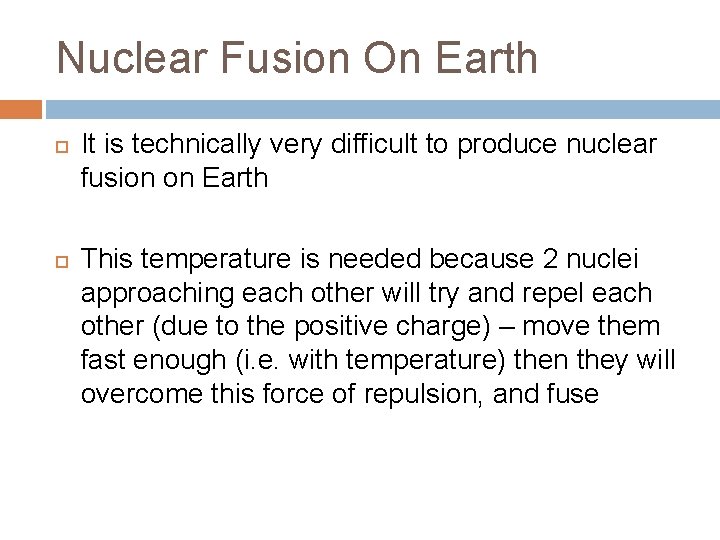 Nuclear Fusion On Earth

It is technically very difficult to produce nuclear fusion on Earth

This temperature is needed because 2 nuclei approaching each other will try and repel each other (due to the positive charge) – move them fast enough (i.e. with temperature) then they will overcome this force of repulsion, and fuse